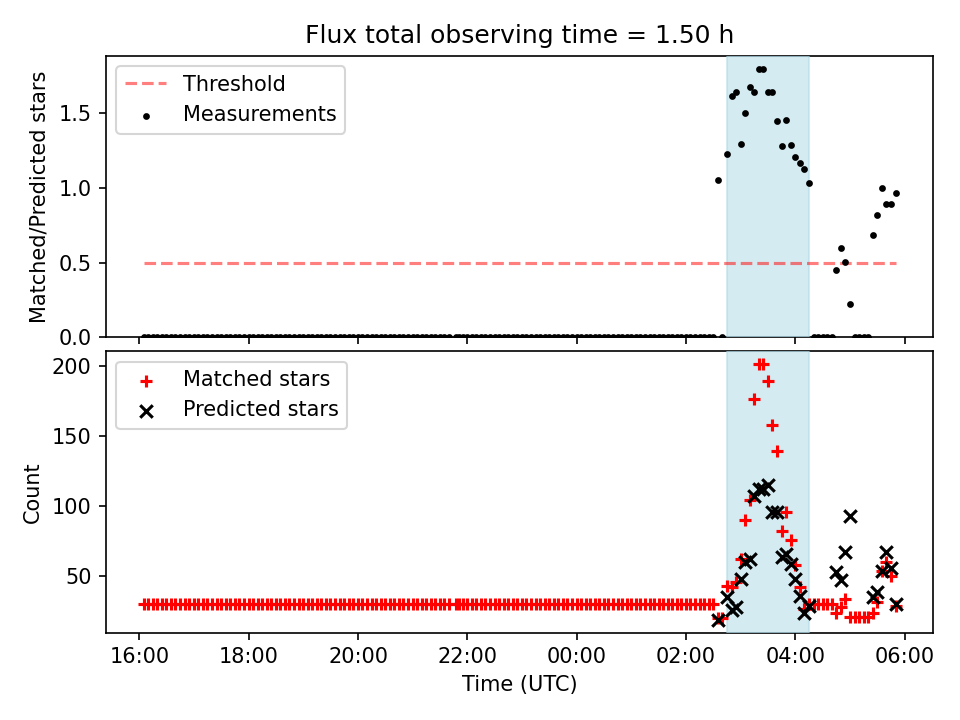 Flux total observing time = 1.50 h

Threshold
Measurements

Matched/Predicted stars

1.5
1.0
0.5
0.0

Matched stars
Predicted stars

Count

200
150
100
50

16:00
18:00
20:00
22:00
00:00
02:00
04:00
06:00

Time (UTC)